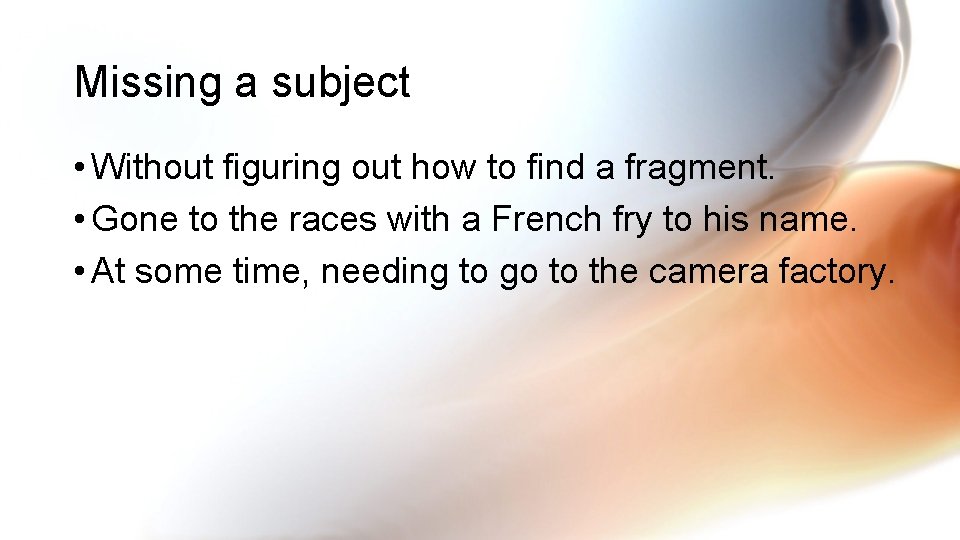 Missing a subject

• Without figuring out how to find a fragment.
• Gone to the races with a French fry to his name.
• At some time, needing to go to the camera factory.